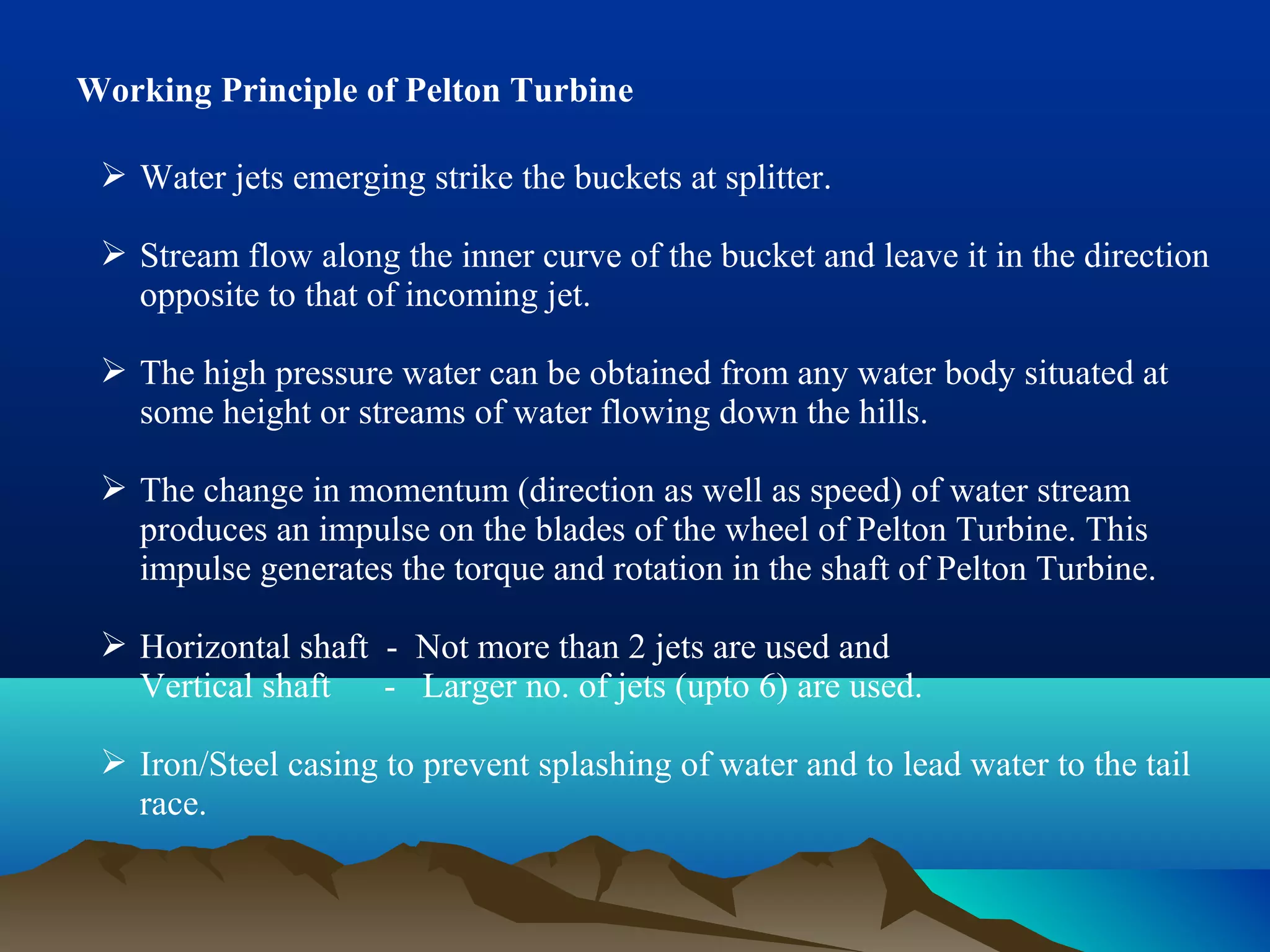 Working Principle of Pelton Turbine

➢ Water jets emerging strike the buckets at splitter.

➢ Stream flow along the inner curve of the bucket and leave it in the direction opposite to that of incoming jet.

➢ The high pressure water can be obtained from any water body situated at some height or streams of water flowing down the hills.

➢ The change in momentum (direction as well as speed) of water stream produces an impulse on the blades of the wheel of Pelton Turbine. This impulse generates the torque and rotation in the shaft of Pelton Turbine.

➢ Horizontal shaft - Not more than 2 jets are used and
Vertical shaft - Larger no. of jets (upto 6) are used.

➢ Iron/Steel casing to prevent splashing of water and to lead water to the tail race.